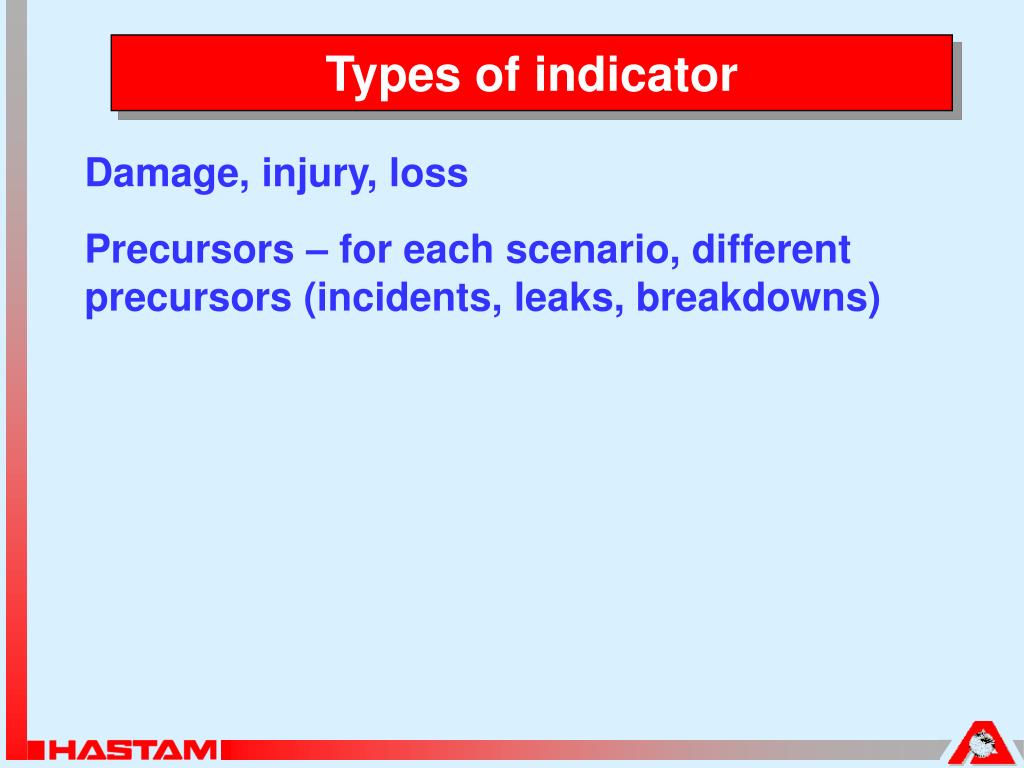 Types of indicator

Damage, injury, loss

Precursors – for each scenario, different precursors (incidents, leaks, breakdowns)

HASTAM